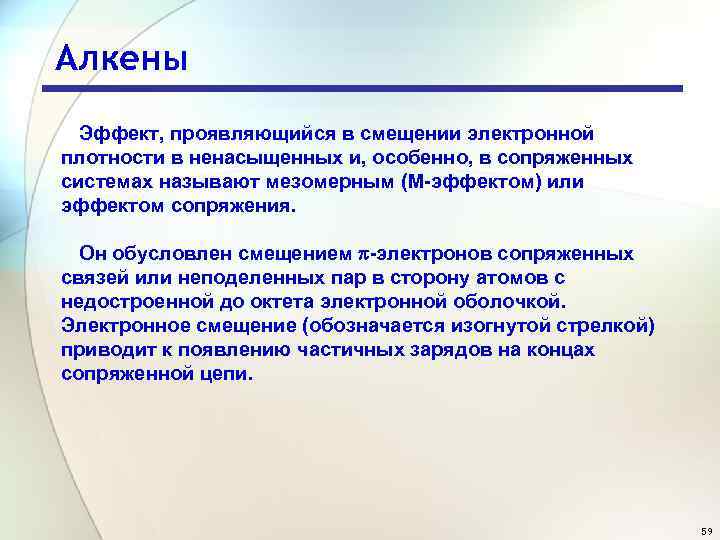 Алкены

Эффект, проявляющийся в смещении электронной плотности в ненасыщенных и, особенно, в сопряженных системах называют мезомерным (М-эффектом) или эффектом сопряжения.

Он обусловлен смещением $\pi$-электронов сопряженных связей или неподеленных пар в сторону атомов с недостроенной до октета электронной оболочкой. Электронное смещение (обозначается изогнутой стрелкой) приводит к появлению частичных зарядов на концах сопряженной цепи.

59